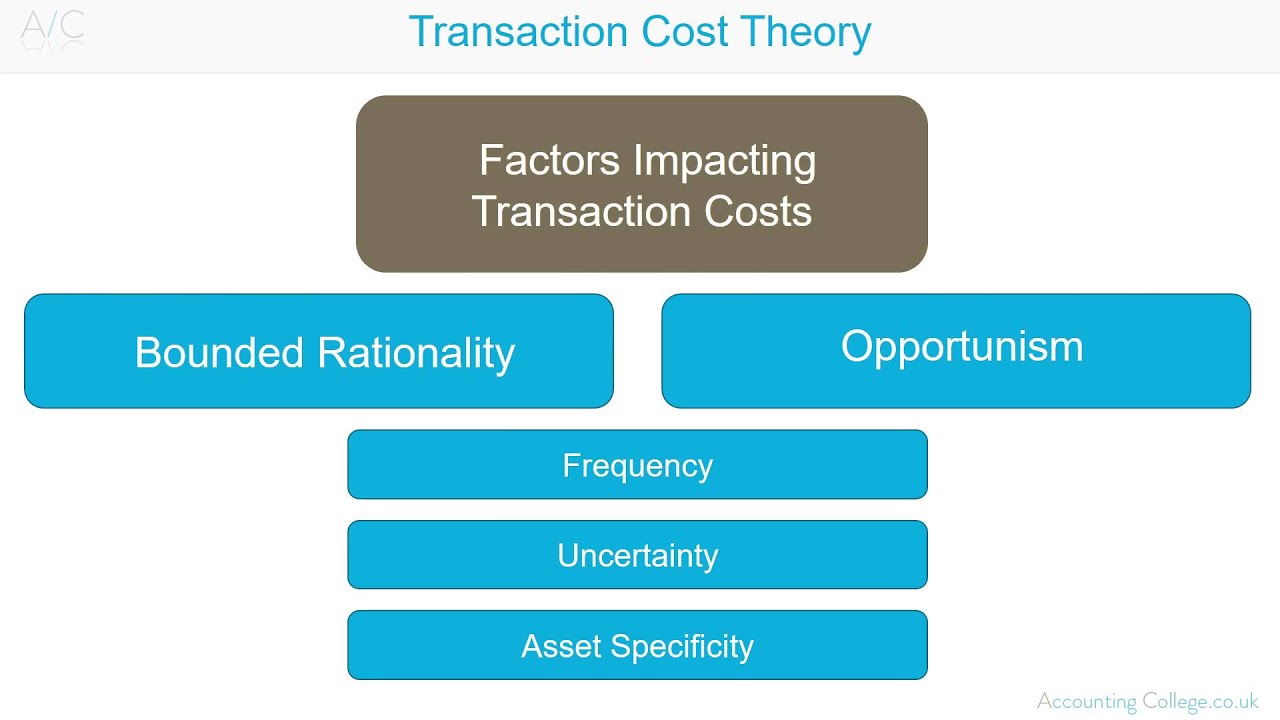 A/C

Transaction Cost Theory

Factors Impacting Transaction Costs

Bounded Rationality

Opportunism

Frequency

Uncertainty

Asset Specificity

Accounting College.co.uk